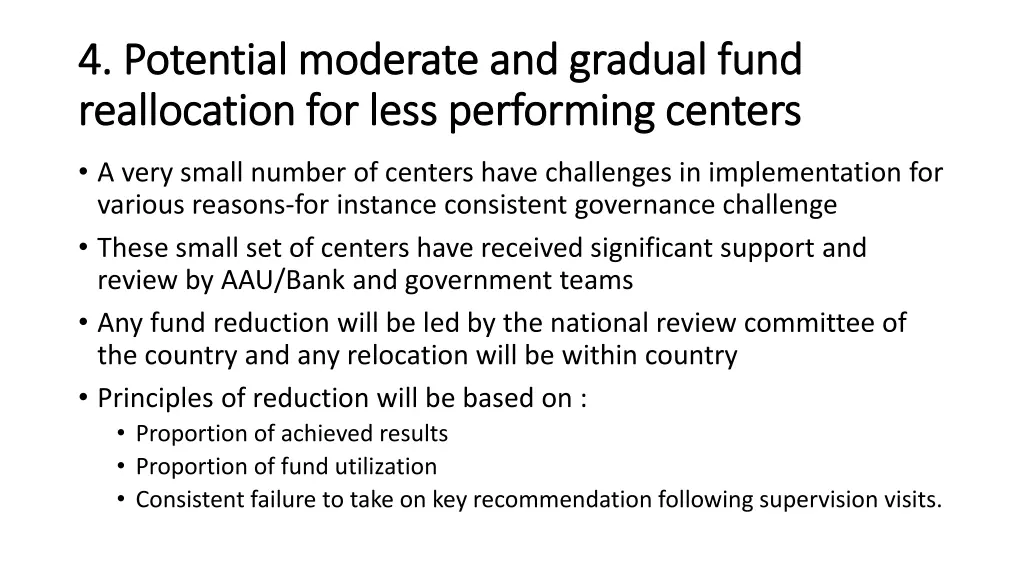 4. Potential moderate and gradual fund reallocation for less performing centers

• A very small number of centers have challenges in implementation for various reasons-for instance consistent governance challenge
• These small set of centers have received significant support and review by AAU/Bank and government teams
• Any fund reduction will be led by the national review committee of the country and any relocation will be within country
• Principles of reduction will be based on :
  • Proportion of achieved results
  • Proportion of fund utilization
  • Consistent failure to take on key recommendation following supervision visits.